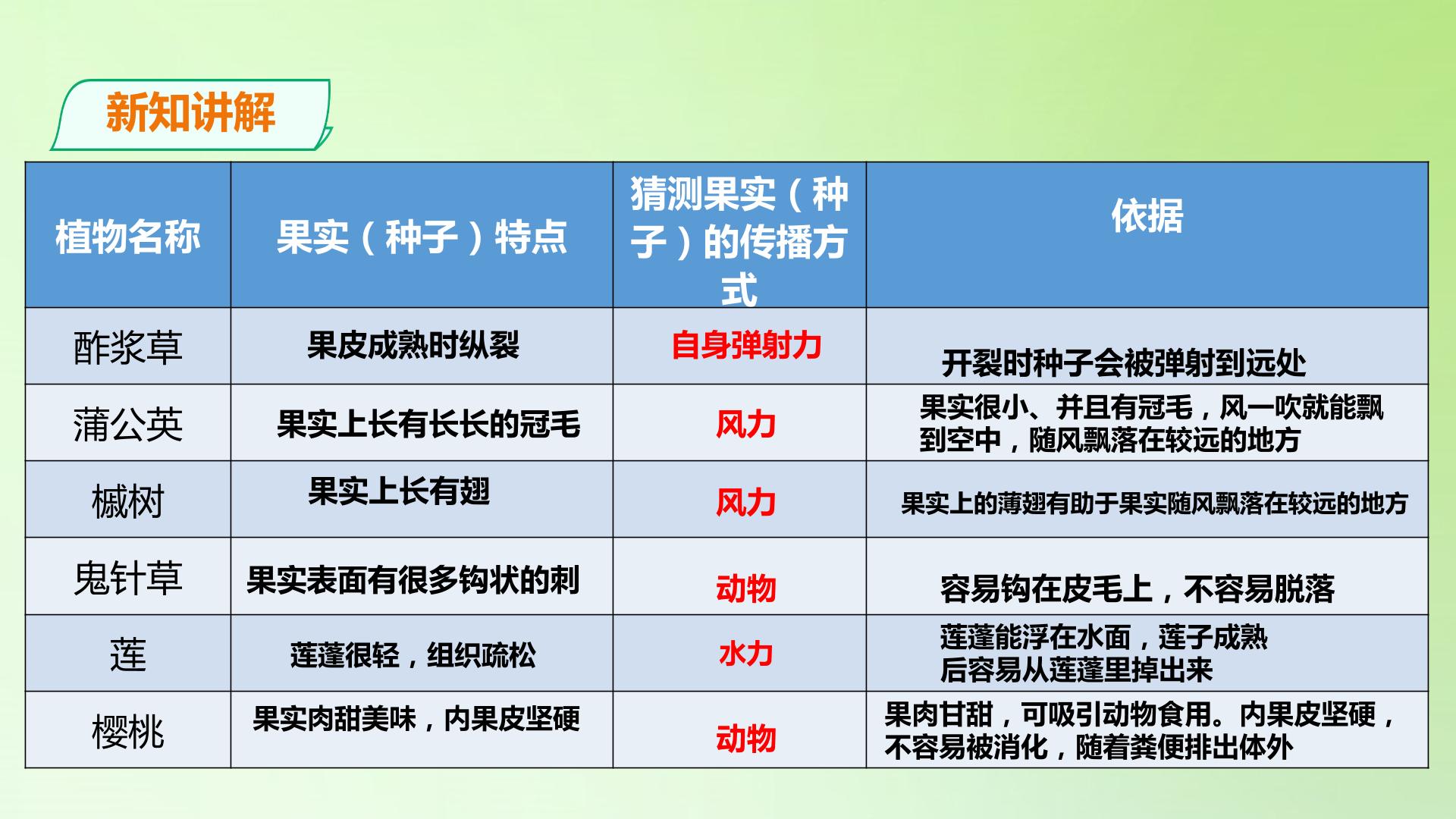 新知讲解

| 植物名称 | 果实（种子）特点 | 猜测果实（种子）的传播方式 | 依据 |
|---|---|---|---|
| 酢浆草 | 果皮成熟时纵裂 | 自身弹射力 | 开裂时种子会被弹射到远处 |
| 蒲公英 | 果实上长有长长的冠毛 | 风力 | 果实很小、并且有冠毛，风一吹就能飘到空中，随风飘落在较远的地方 |
| 槭树 | 果实上长有翅 | 风力 | 果实上的薄翅有助于果实随风飘落在较远的地方 |
| 鬼针草 | 果实表面有很多钩状的刺 | 动物 | 容易钩在皮毛上，不容易脱落 |
| 莲 | 莲蓬很轻，组织疏松 | 水力 | 莲蓬能浮在水面，莲子成熟后容易从莲蓬里掉出来 |
| 樱桃 | 果实肉甜美味，内果皮坚硬 | 动物 | 果肉甘甜，可吸引动物食用。内果皮坚硬，不容易被消化，随着粪便排出体外 |